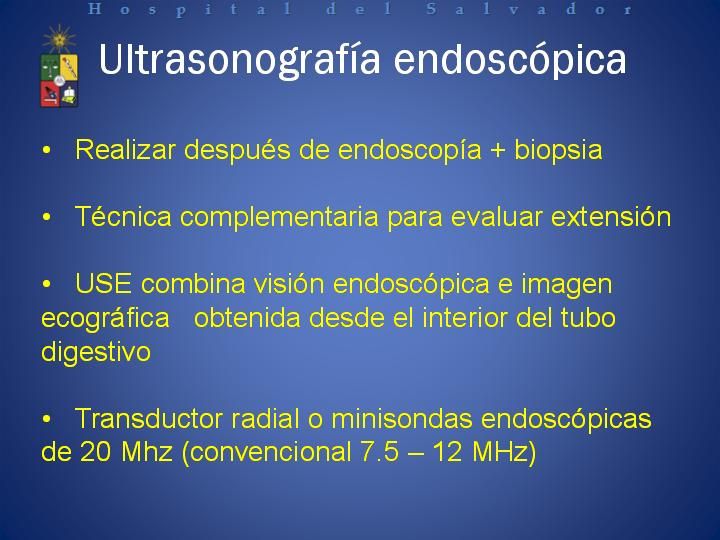 Hospital del Salvador

Ultrasonografía endoscópica

• Realizar después de endoscopía + biopsia

• Técnica complementaria para evaluar extensión

• USE combina visión endoscópica e imagen ecográfica obtenida desde el interior del tubo digestivo

• Transductor radial o minisondas endoscópicas de 20 Mhz (convencional 7.5 – 12 MHz)